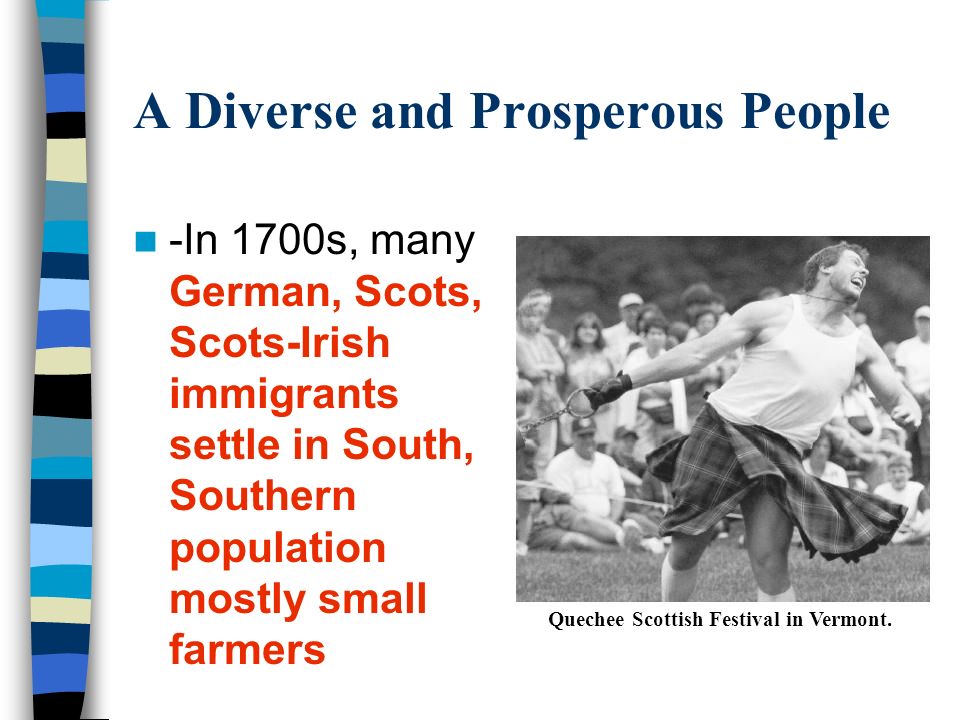 A Diverse and Prosperous People

-In 1700s, many German, Scots, Scots-Irish immigrants settle in South, Southern population mostly small farmers

Quechee Scottish Festival in Vermont.